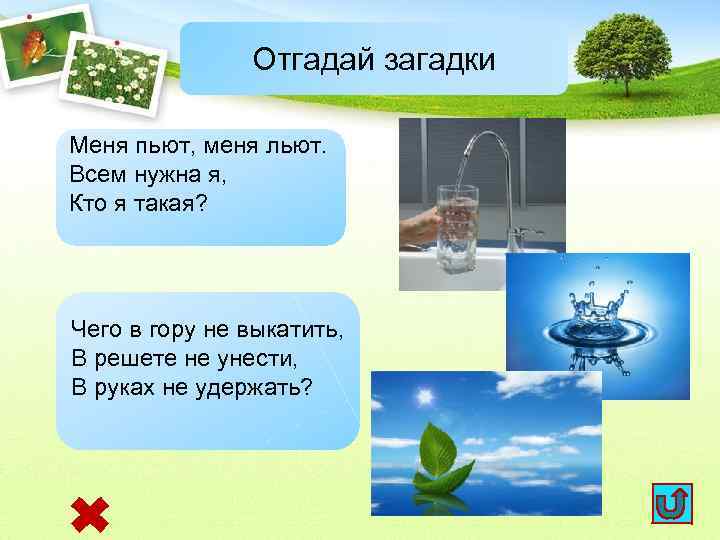 Отгадай загадки

Меня пьют, меня льют.
Всем нужна я,
Кто я такая?

Чего в гору не выкатить,
В решете не унести,
В руках не удержать?